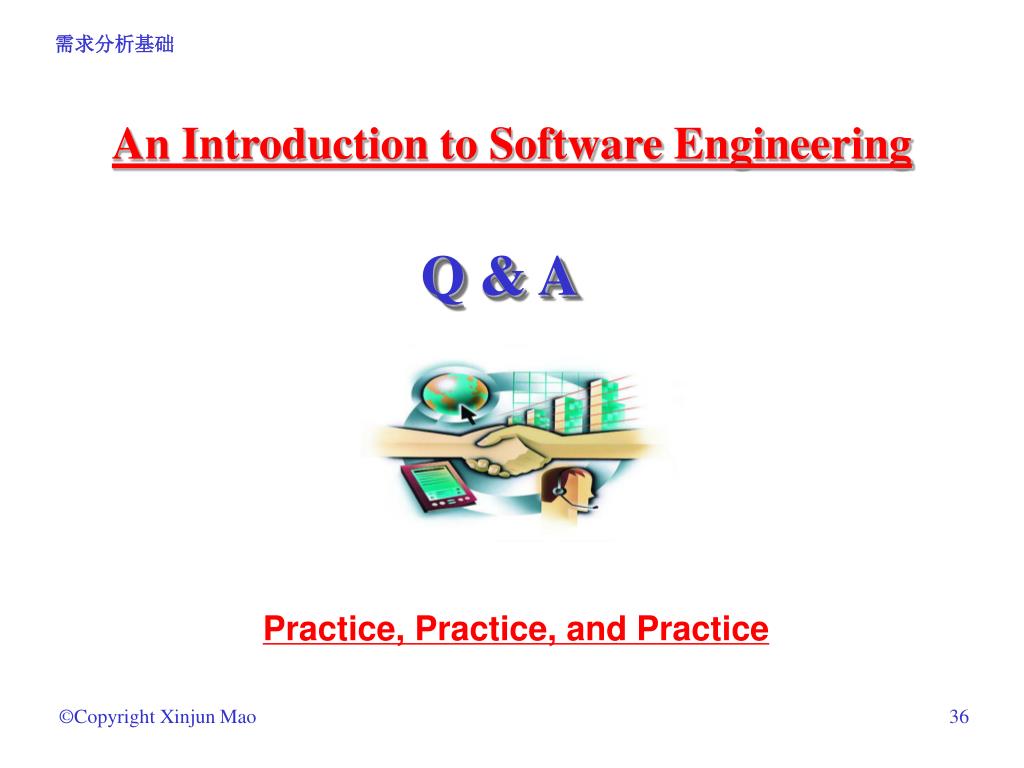 需求分析基础

An Introduction to Software Engineering

Q & A

Practice, Practice, and Practice

©Copyright Xinjun Mao

36